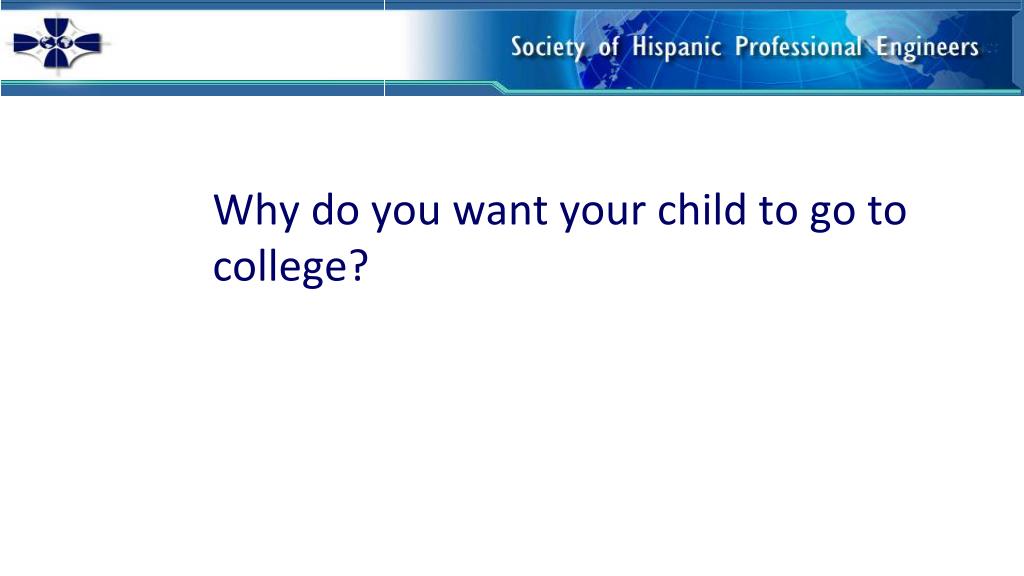 Society of Hispanic Professional Engineers

Why do you want your child to go to college?